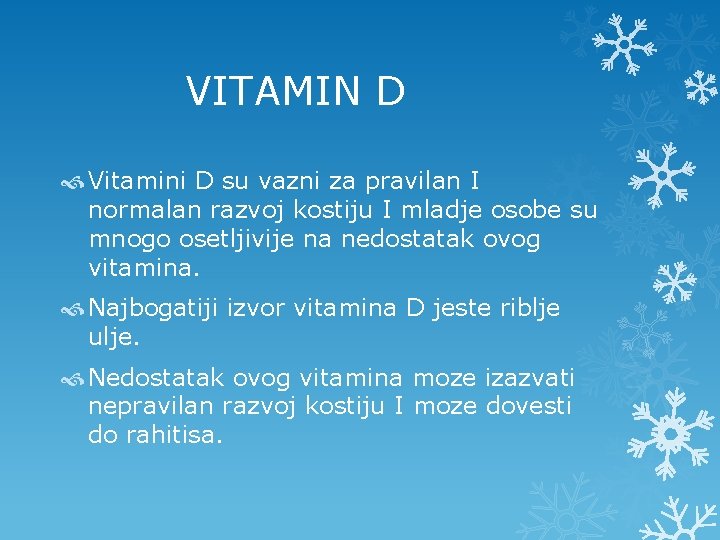 VITAMIN D

Vitamini D su vazni za pravilan I normalan razvoj kostiju I mladje osobe su mnogo osetljivije na nedostatak ovog vitamina.

Najbogatiji izvor vitamina D jeste riblje ulje.

Nedostatak ovog vitamina moze izazvati nepravilan razvoj kostiju I moze dovesti do rahitisa.